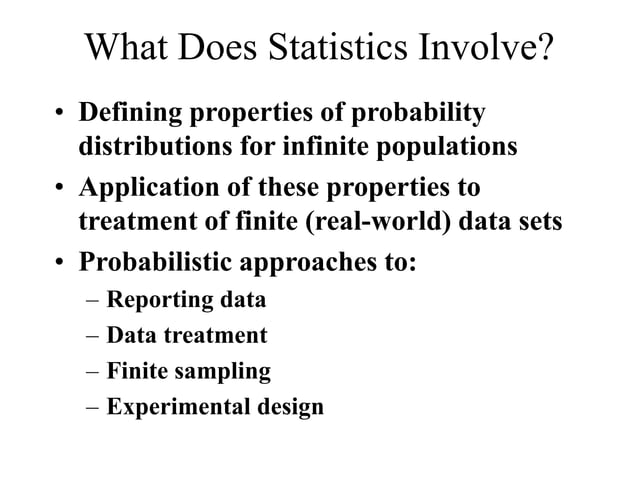 What Does Statistics Involve?

• Defining properties of probability distributions for infinite populations
• Application of these properties to treatment of finite (real-world) data sets
• Probabilistic approaches to:
– Reporting data
– Data treatment
– Finite sampling
– Experimental design